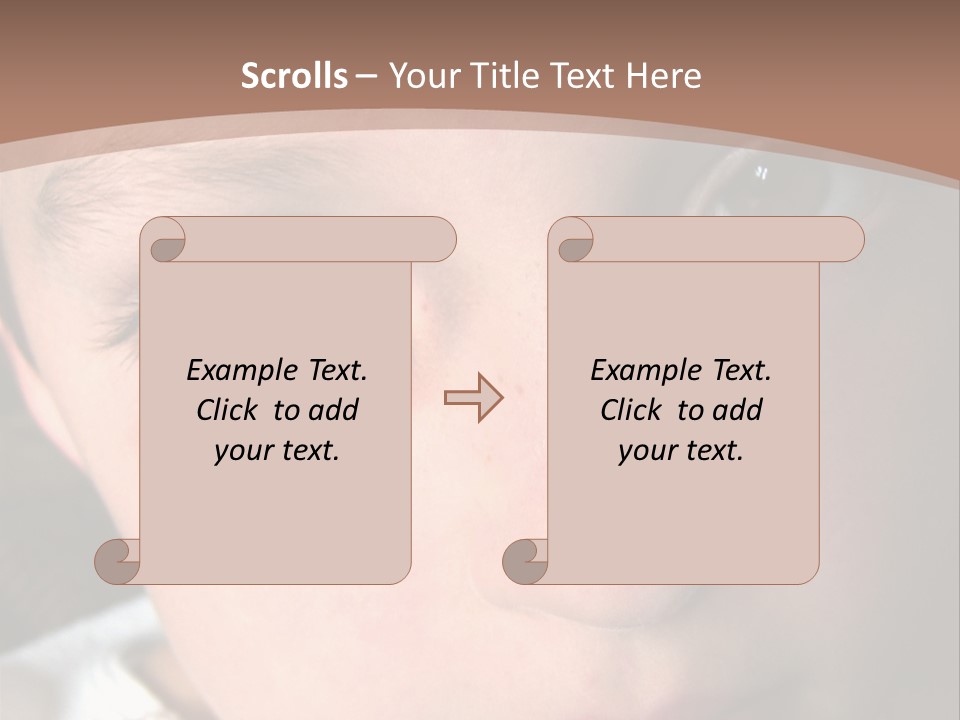 Scrolls – Your Title Text Here

Example Text. Click to add your text.

Example Text. Click to add your text.